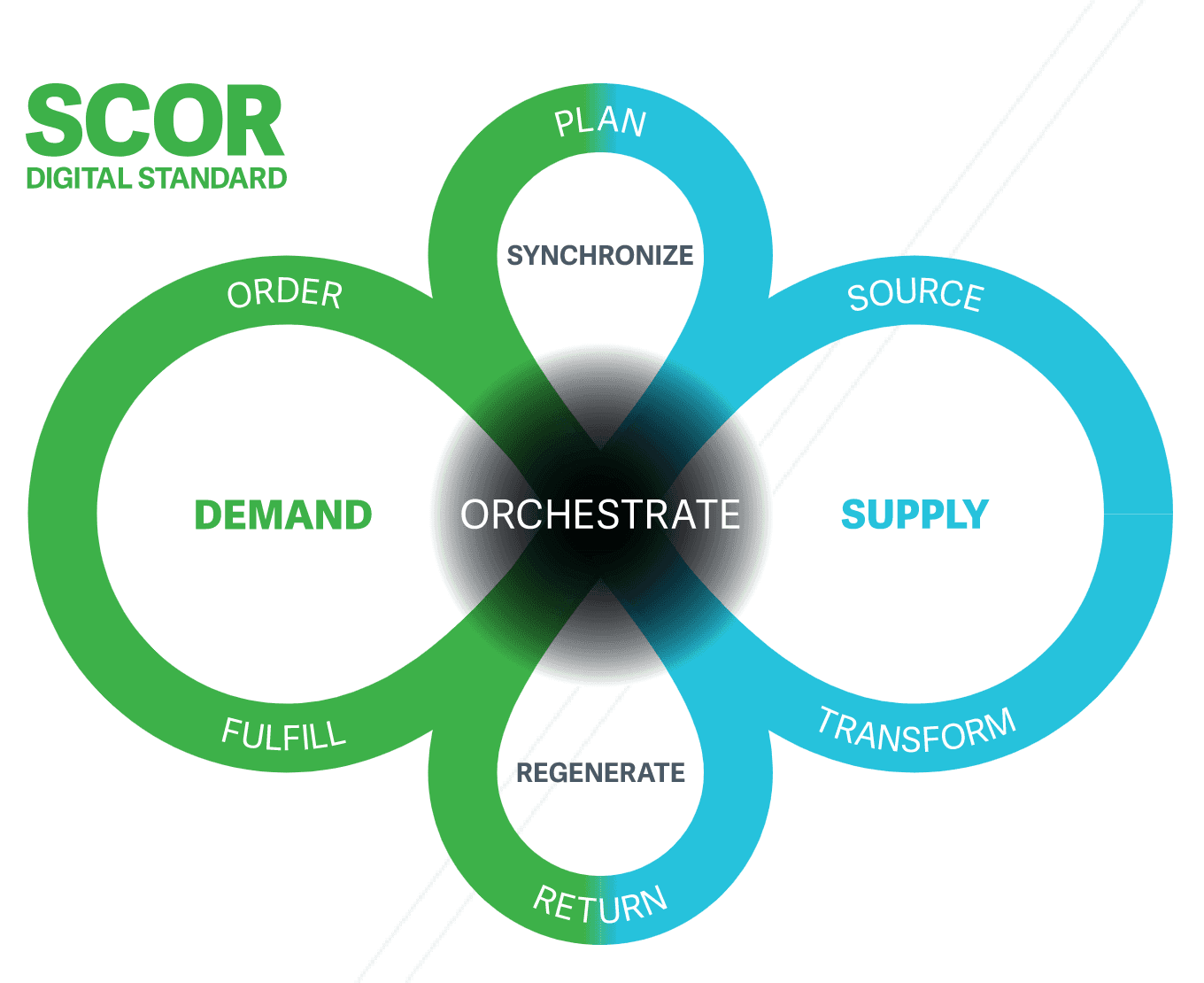 SCOR
DIGITAL STANDARD

PLAN

SYNCHRONIZE

ORDER

SOURCE

DEMAND

ORCHESTRATE

SUPPLY

FULFILL

TRANSFORM

REGENERATE

RETURN